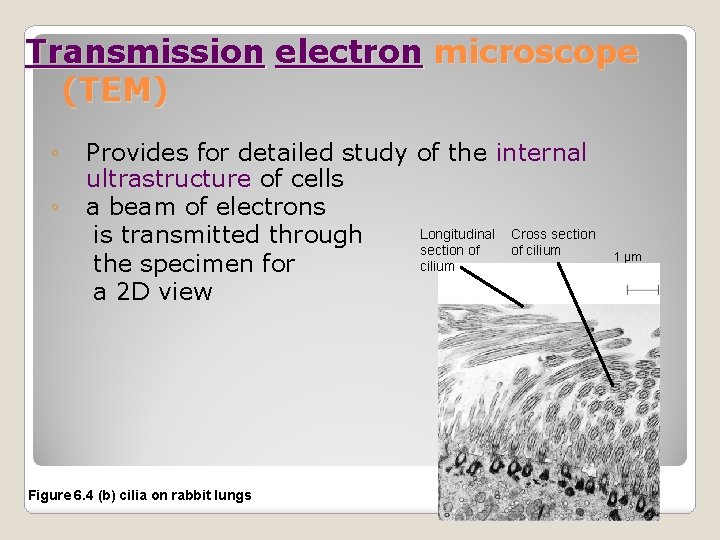 Transmission electron microscope (TEM)

◦ Provides for detailed study of the internal ultrastructure of cells
◦ a beam of electrons is transmitted through the specimen for a 2D view

Longitudinal section of cilium

Cross section of cilium

1 µm

Figure 6.4 (b) cilia on rabbit lungs